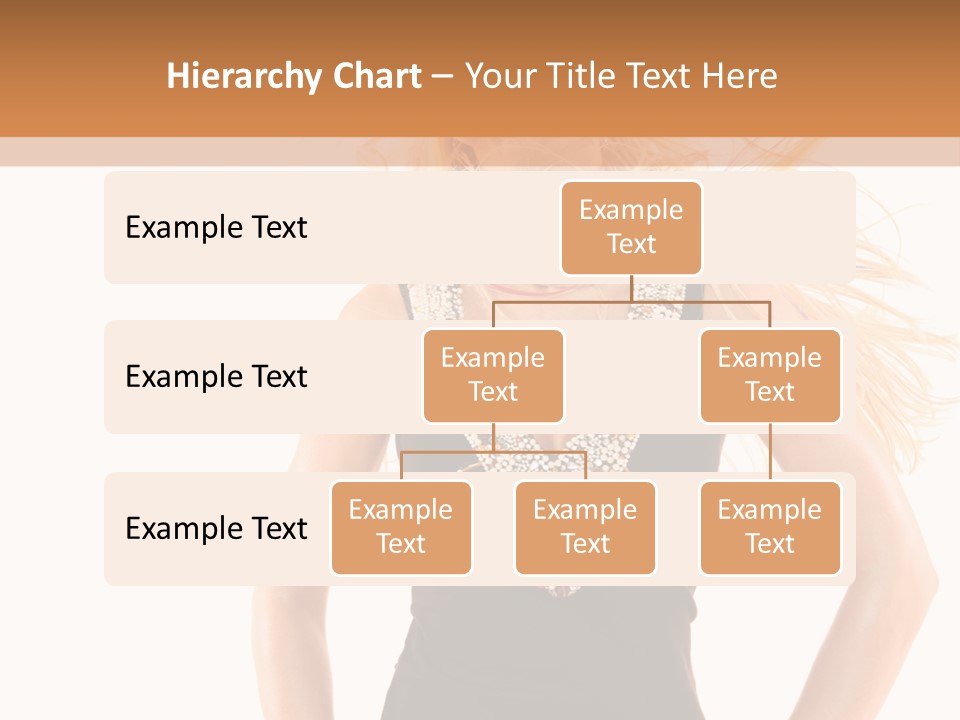 Hierarchy Chart – Your Title Text Here

Example Text

Example Text

Example Text

Example Text

Example Text

Example Text

Example Text

Example Text

Example Text